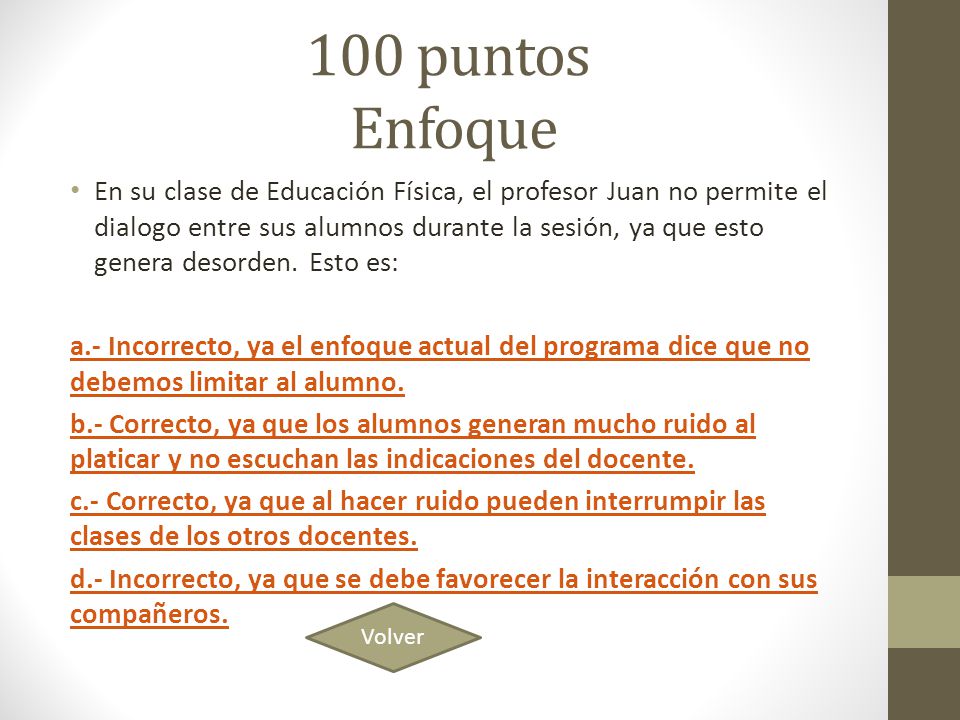 100 puntos
Enfoque

• En su clase de Educación Física, el profesor Juan no permite el dialogo entre sus alumnos durante la sesión, ya que esto genera desorden. Esto es:

a.- Incorrecto, ya el enfoque actual del programa dice que no debemos limitar al alumno.

b.- Correcto, ya que los alumnos generan mucho ruido al platicar y no escuchan las indicaciones del docente.

c.- Correcto, ya que al hacer ruido pueden interrumpir las clases de los otros docentes.

d.- Incorrecto, ya que se debe favorecer la interacción con sus compañeros.

Volver